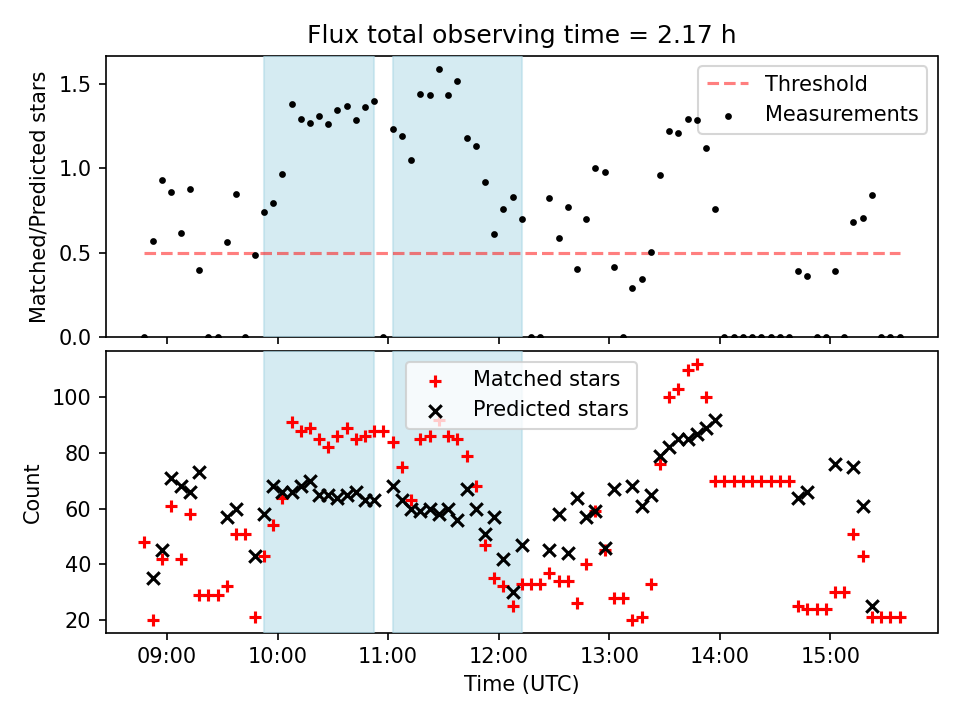 Flux total observing time = 2.17 h

Matched/Predicted stars

1.5
1.0
0.5
0.0

Threshold
Measurements

Count

100
80
60
40
20

Matched stars
Predicted stars

09:00 10:00 11:00 12:00 13:00 14:00 15:00

Time (UTC)